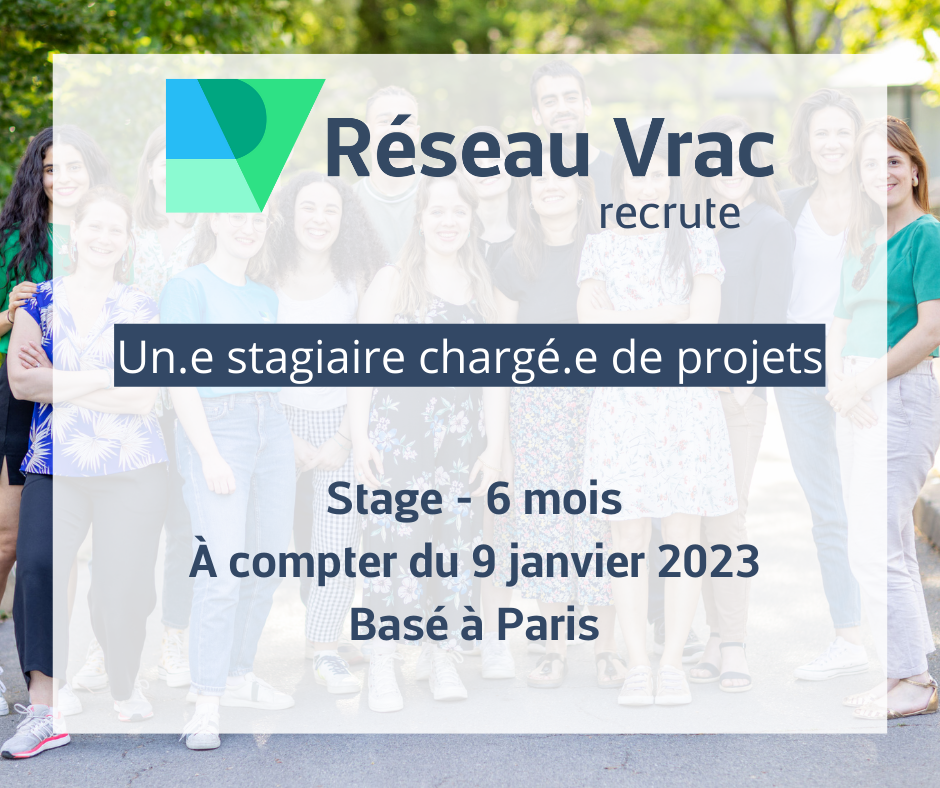 Réseau Vrac
recrute

Un.e stagiaire chargé.e de projets

Stage - 6 mois
À compter du 9 janvier 2023
Basé à Paris